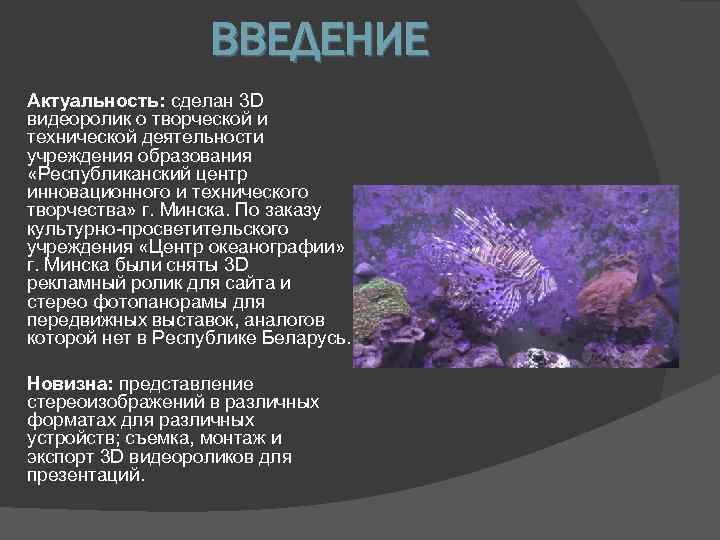 ВВЕДЕНИЕ

Актуальность: сделан 3D видеоролик о творческой и технической деятельности учреждения образования «Республиканский центр инновационного и технического творчества» г. Минска. По заказу культурно-просветительского учреждения «Центр океанографии» г. Минска были сняты 3D рекламный ролик для сайта и стерео фотопанорамы для передвижных выставок, аналогов которой нет в Республике Беларусь.

Новизна: представление стереоизображений в различных форматах для различных устройств; съемка, монтаж и экспорт 3D видеороликов для презентаций.